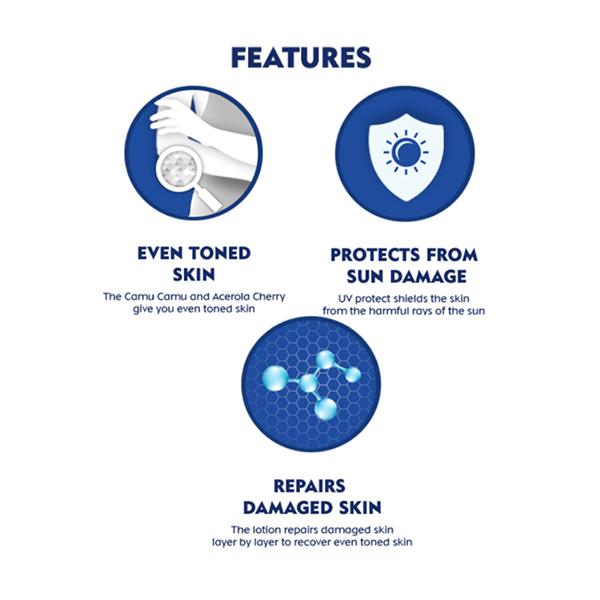 FEATURES

EVEN TONED SKIN

The Camu Camu and Acerola Cherry give you even toned skin

PROTECTS FROM SUN DAMAGE

UV protect shields the skin from the harmful rays of the sun

REPAIRS DAMAGED SKIN

The lotion repairs damaged skin layer by layer to recover even toned skin